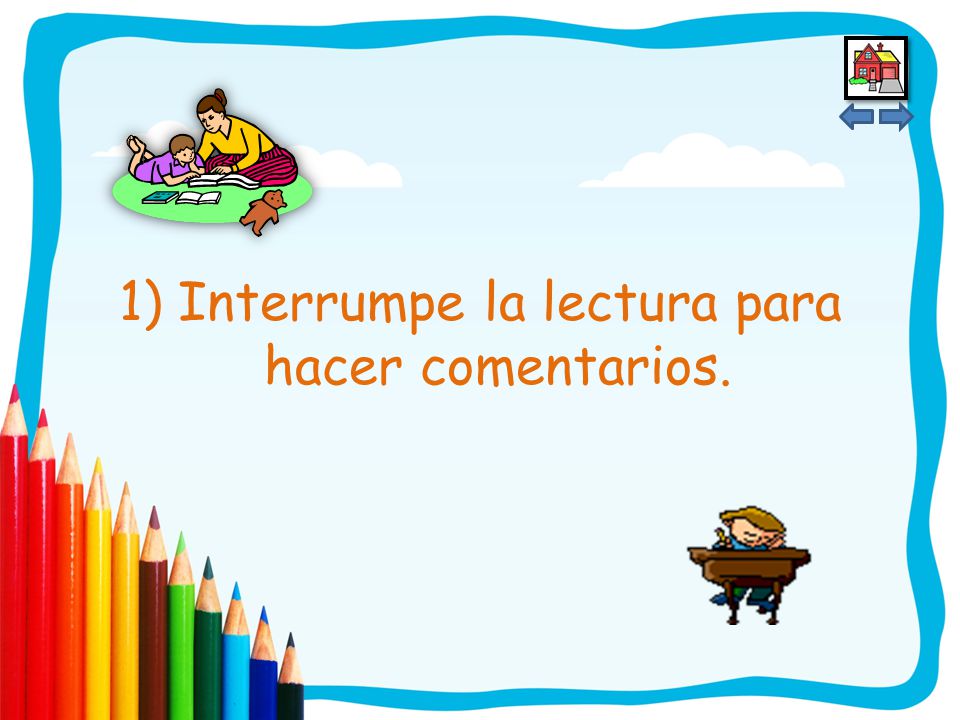 1) Interrumpe la lectura para hacer comentarios.